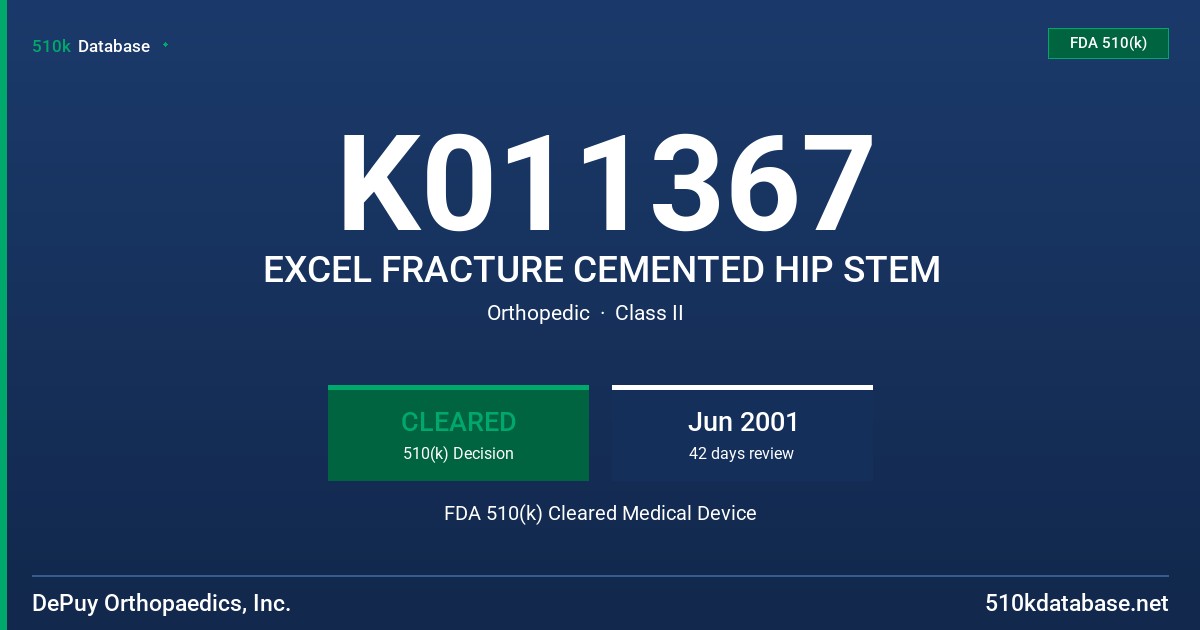 510k Database

FDA 510(k)

K011367

EXCEL FRACTURE CEMENTED HIP STEM

Orthopedic · Class II

CLEARED
510(k) Decision

Jun 2001
42 days review

FDA 510(k) Cleared Medical Device

DePuy Orthopaedics, Inc.

510kdatabase.net